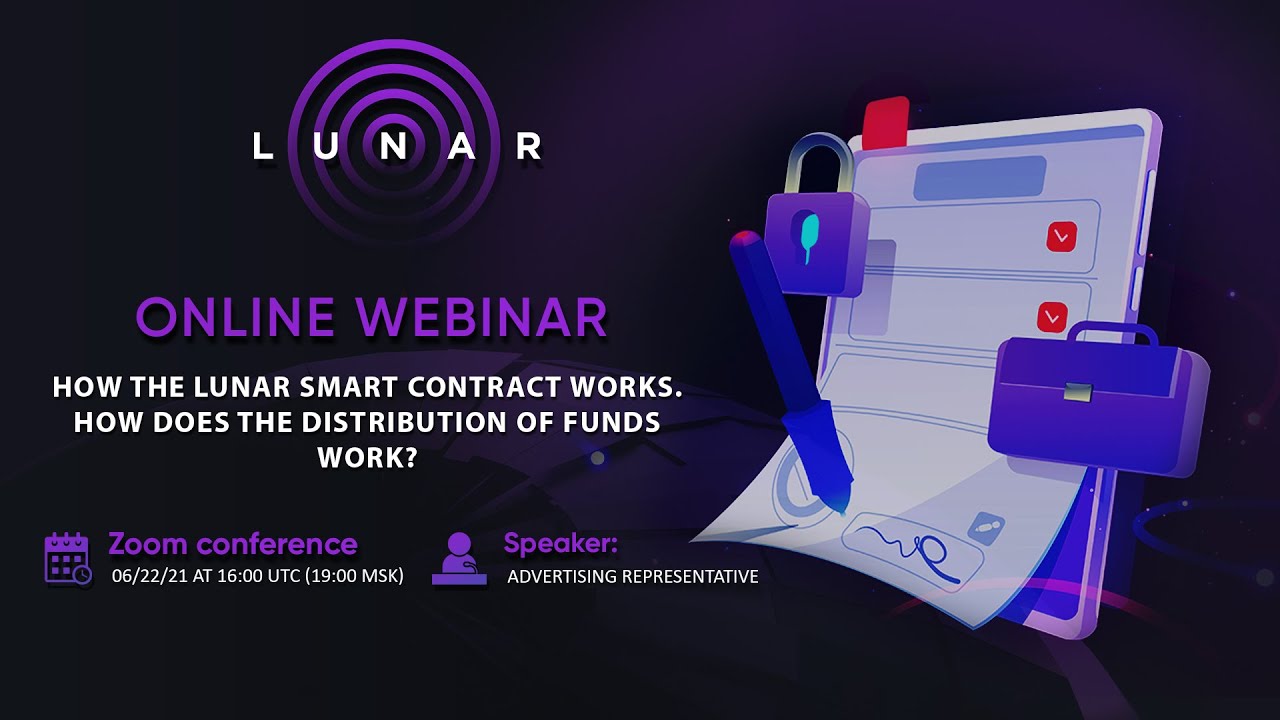 LUNAR

ONLINE WEBINAR

HOW THE LUNAR SMART CONTRACT WORKS. HOW DOES THE DISTRIBUTION OF FUNDS WORK?

Zoom conference
06/22/21 AT 16:00 UTC (19:00 MSK)

Speaker:
ADVERTISING REPRESENTATIVE